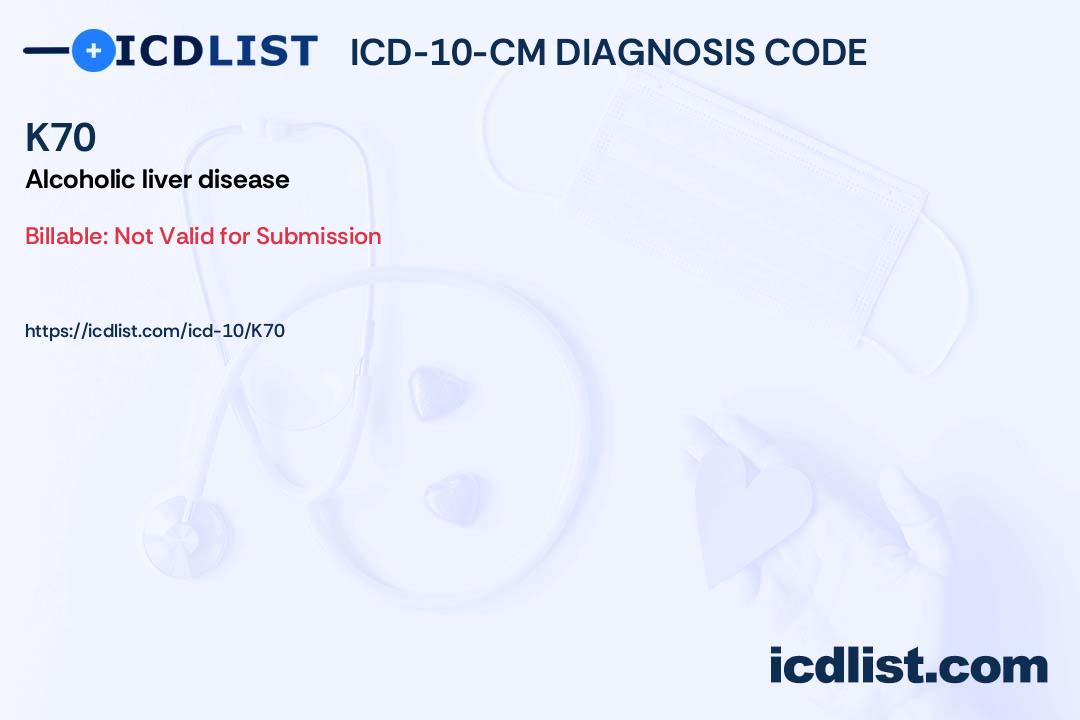 ICDLIST ICD-10-CM DIAGNOSIS CODE

K70

Alcoholic liver disease

Billable: Not Valid for Submission

https://icdlist.com/icd-10/K70

icdlist.com